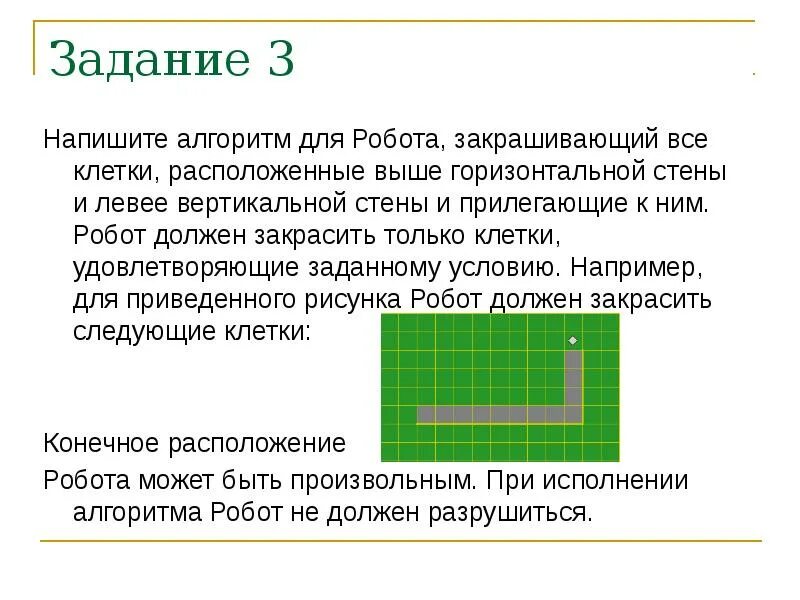 Задание 3

Напишите алгоритм для Робота, закрашивающий все клетки, расположенные выше горизонтальной стены и левее вертикальной стены и прилегающие к ним. Робот должен закрасить только клетки, удовлетворяющие заданному условию. Например, для приведенного рисунка Робот должен закрасить следующие клетки:

Конечное расположение

Робота может быть произвольным. При исполнении алгоритма Робот не должен разрушиться.